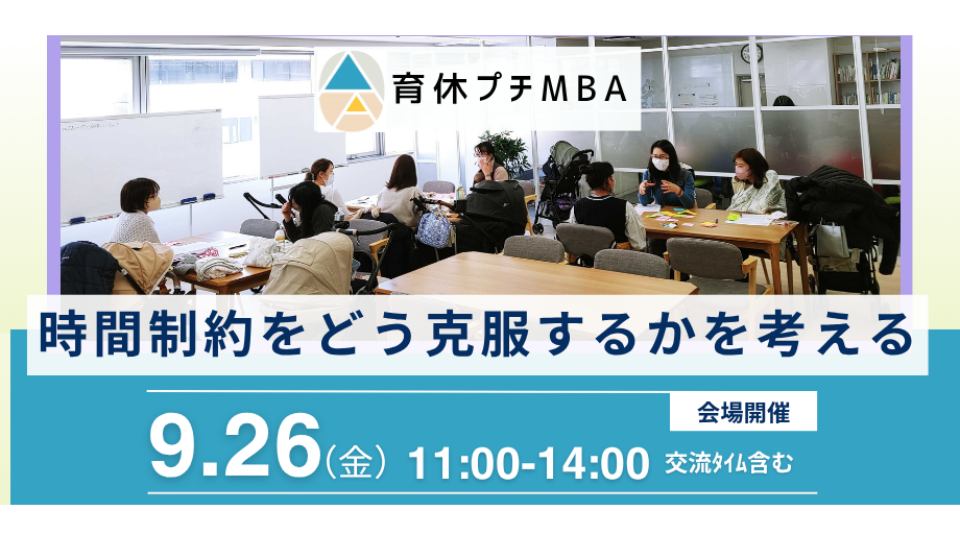 育休プチMBA

時間制約をどう克服するかを考える

会場開催

9.26(金) 11:00-14:00 交流タイム含む